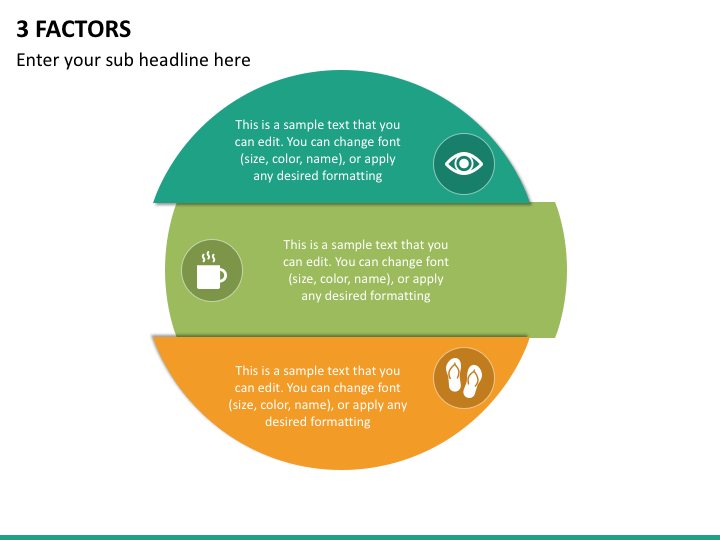 3 FACTORS

Enter your sub headline here

This is a sample text that you can edit. You can change font (size, color, name), or apply any desired formatting

This is a sample text that you can edit. You can change font (size, color, name), or apply any desired formatting

This is a sample text that you can edit. You can change font (size, color, name), or apply any desired formatting